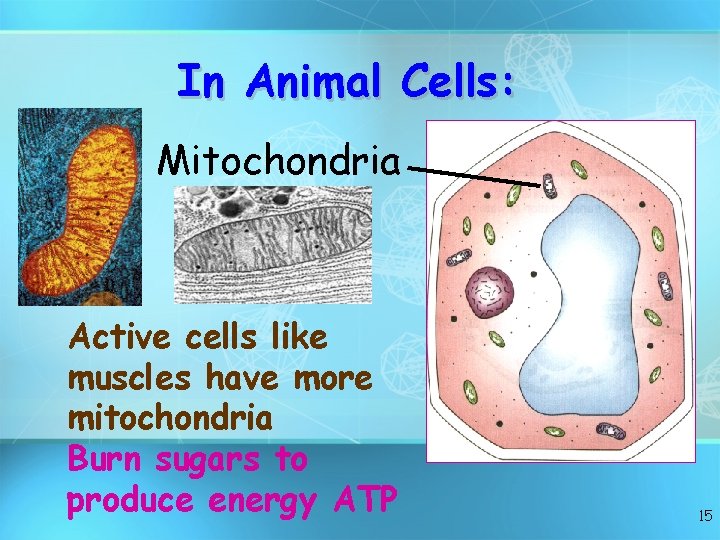 In Animal Cells:

Mitochondria

Active cells like muscles have more mitochondria

Burn sugars to produce energy ATP

15